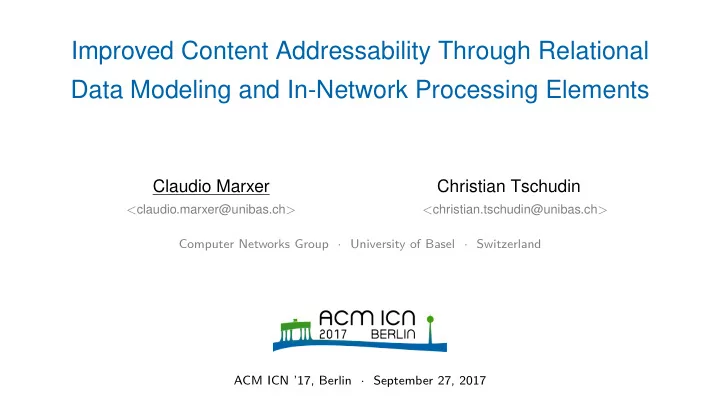 Improved Content Addressability Through Relational Data Modeling and In-Network Processing Elements

Claudio Marxer
<claudio.marxer@unibas.ch>

Christian Tschudin
<christian.tschudin@unibas.ch>

Computer Networks Group · University of Basel · Switzerland

ACM ICN
2017 BERLIN

ACM ICN '17, Berlin · September 27, 2017